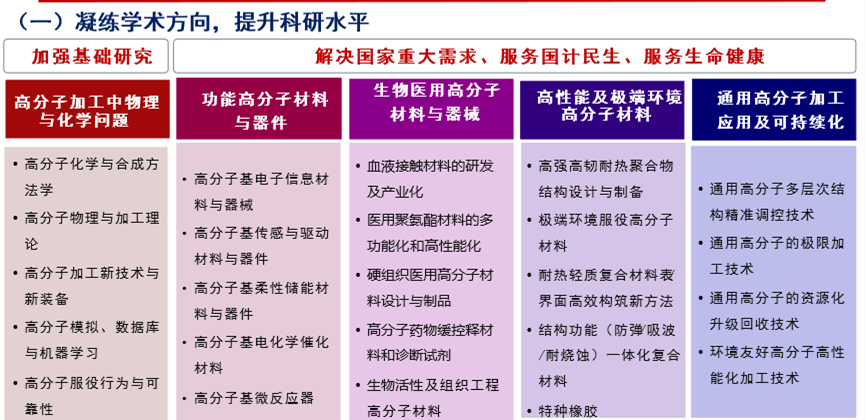 （一）凝练学术方向，提升科研水平

加强基础研究

解决国家重大需求、服务国计民生、服务生命健康

高分子加工中物理与化学问题

• 高分子化学与合成方法学
• 高分子物理与加工理论
• 高分子加工新技术与新装备
• 高分子模拟、数据库与机器学习
• 高分子服役行为与可靠性

功能高分子材料与器件

• 高分子基电子信息材料与器械
• 高分子基传感与驱动材料与器件
• 高分子基柔性储能材料与器件
• 高分子基电化学催化材料
• 高分子基微反应器

生物医用高分子材料与器械

• 血液接触材料的研发及产业化
• 医用聚氨酯材料的多功能化和高性能化
• 硬组织医用高分子材料设计与制品
• 高分子药物缓控释材料和诊断试剂
• 生物活性及组织工程高分子材料

高性能及极端环境高分子材料

• 高强高韧耐热聚合物结构设计与制备
• 极端环境服役高分子材料
• 耐热轻质复合材料表界面高效构筑新方法
• 结构功能（防弹/吸波/耐烧蚀）一体化复合材料
• 特种橡胶

通用高分子加工应用及可持续化

• 通用高分子多层次结构精准调控技术
• 通用高分子的极限加工技术
• 通用高分子的资源化升级回收技术
• 环境友好高分子高性能化加工技术